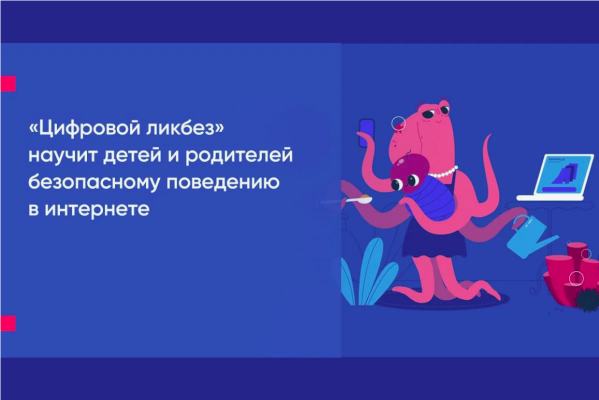 «Цифровой ликбез» научит детей и родителей безопасному поведению в интернете